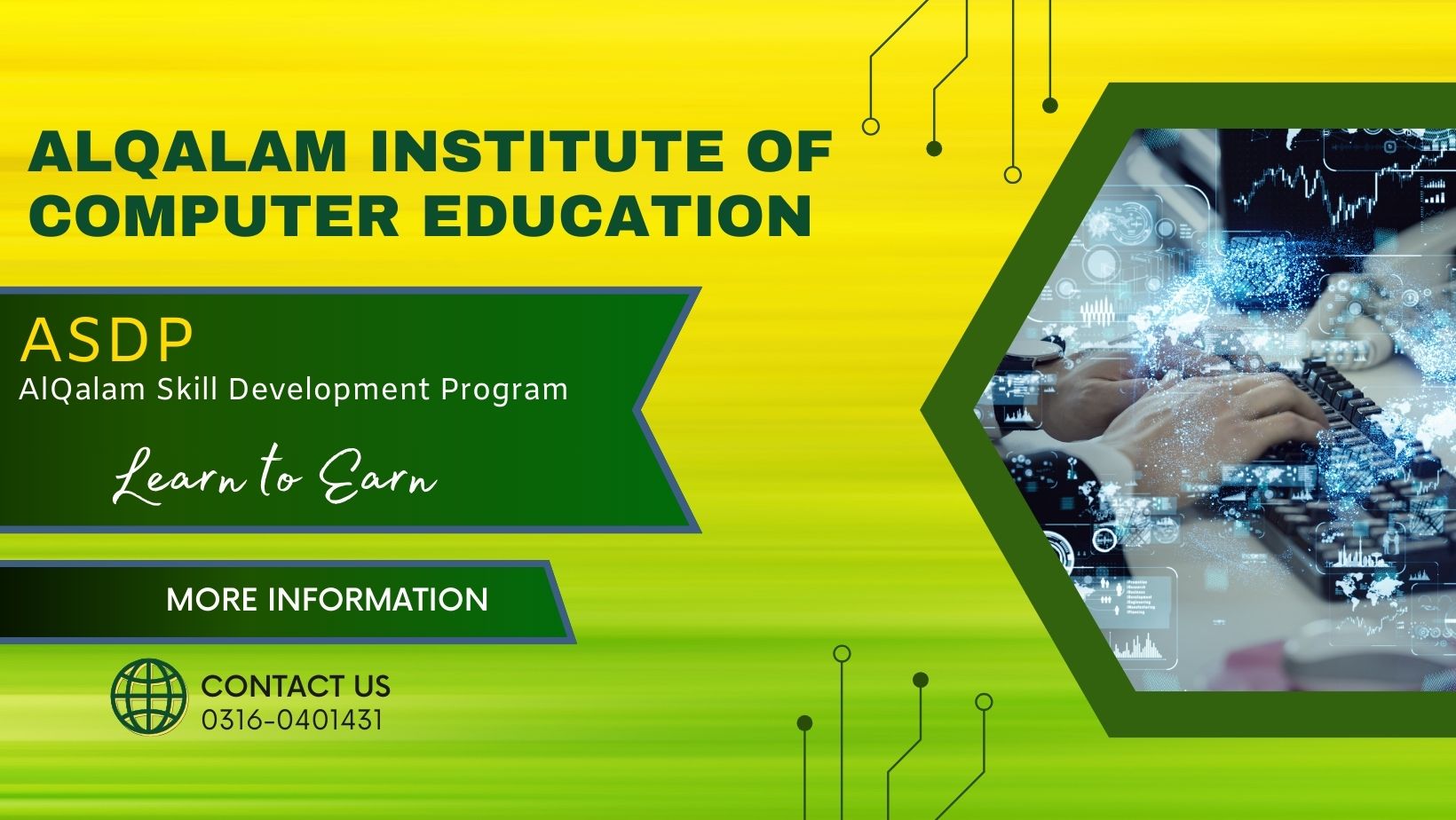 ALQALAM INSTITUTE OF COMPUTER EDUCATION

ASDP
AlQalam Skill Development Program

Learn to Earn

MORE INFORMATION

CONTACT US
0316-0401431